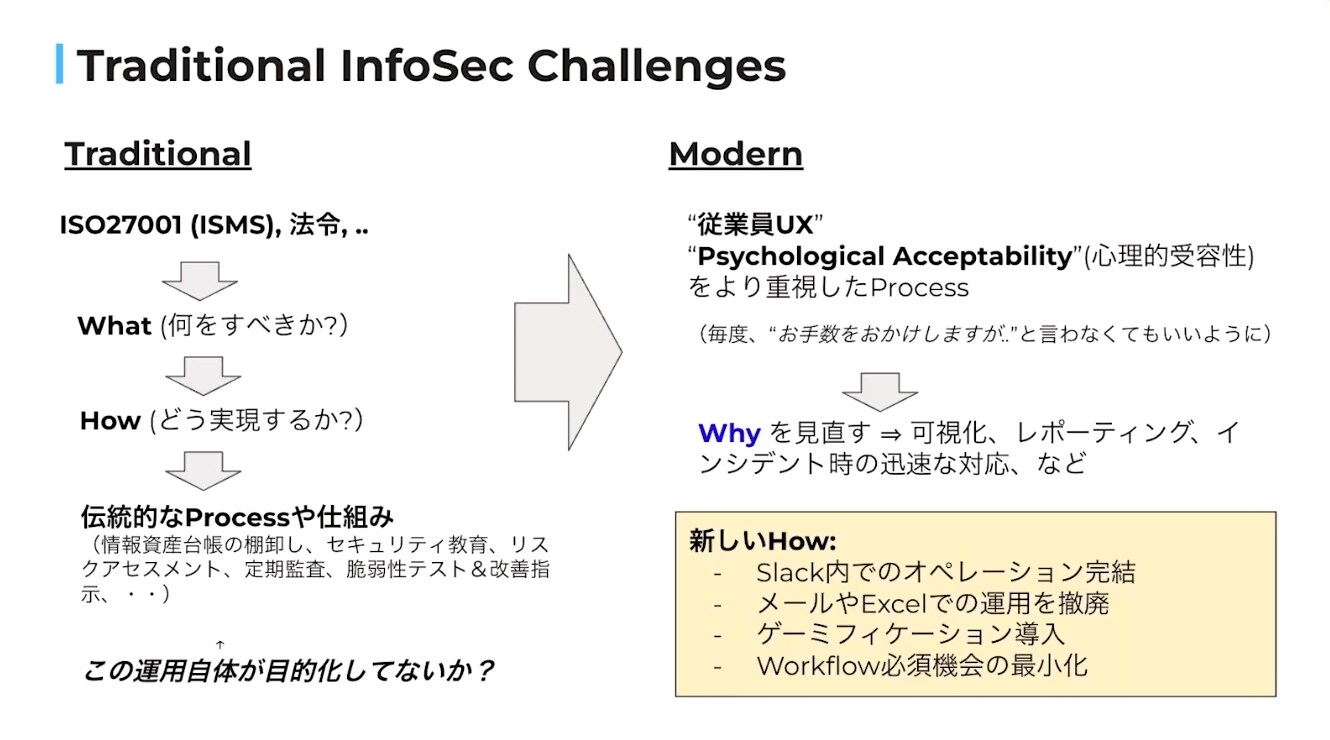 Traditional InfoSec Challenges

Traditional

ISO27001 (ISMS), 法令, ..

What (何をすべきか?)

How (どう実現するか?)

伝統的なProcessや仕組み
（情報資産台帳の棚卸し、セキュリティ教育、リスクアセスメント、定期監査、脆弱性テスト＆改善指示、・・）

↑

この運用自体が目的化してないか？

Modern

“従業員UX”
“Psychological Acceptability”(心理的受容性)
をより重視したProcess

（毎度、“お手数をおかけしますが..”と言わなくてもいいように）

Why を見直す ⇒ 可視化、レポーティング、インシデント時の迅速な対応、など

新しいHow:
- Slack内でのオペレーション完結
- メールやExcelでの運用を撤廃
- ゲーミフィケーション導入
- Workflow必須機会の最小化